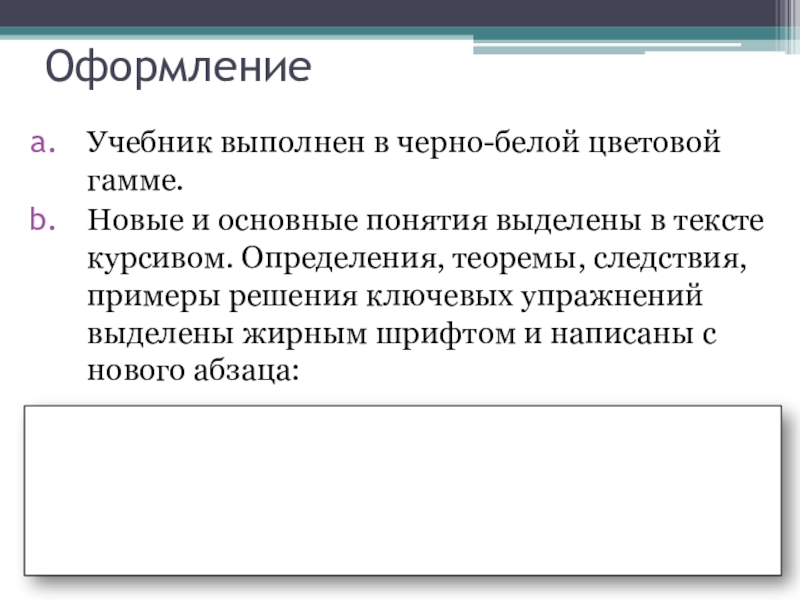 Оформление

a. Учебник выполнен в черно-белой цветовой гамме.

b. Новые и основные понятия выделены в тексте курсивом. Определения, теоремы, следствия, примеры решения ключевых упражнений выделены жирным шрифтом и написаны с нового абзаца: